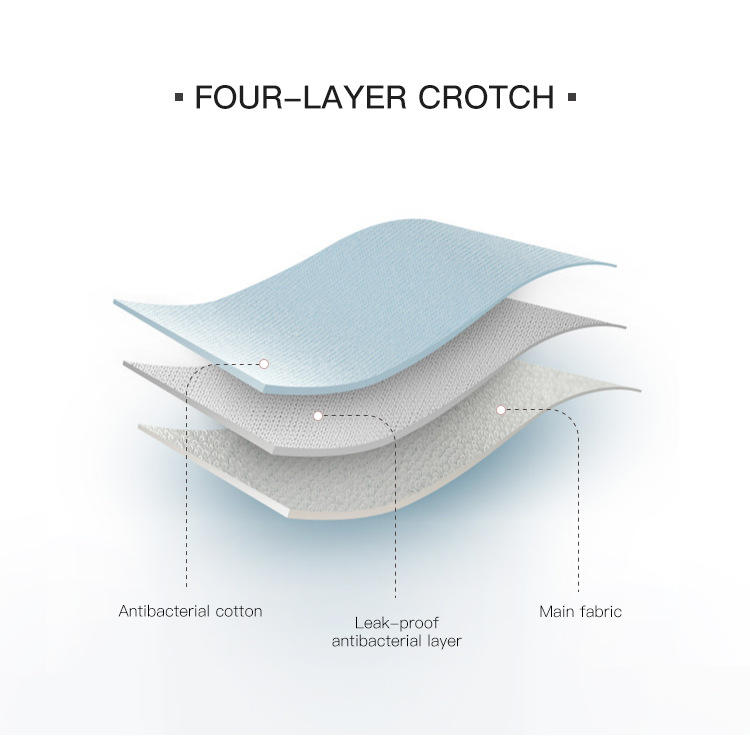 ▪ FOUR-LAYER CROTCH ▪

Antibacterial cotton

Leak-proof antibacterial layer

Main fabric